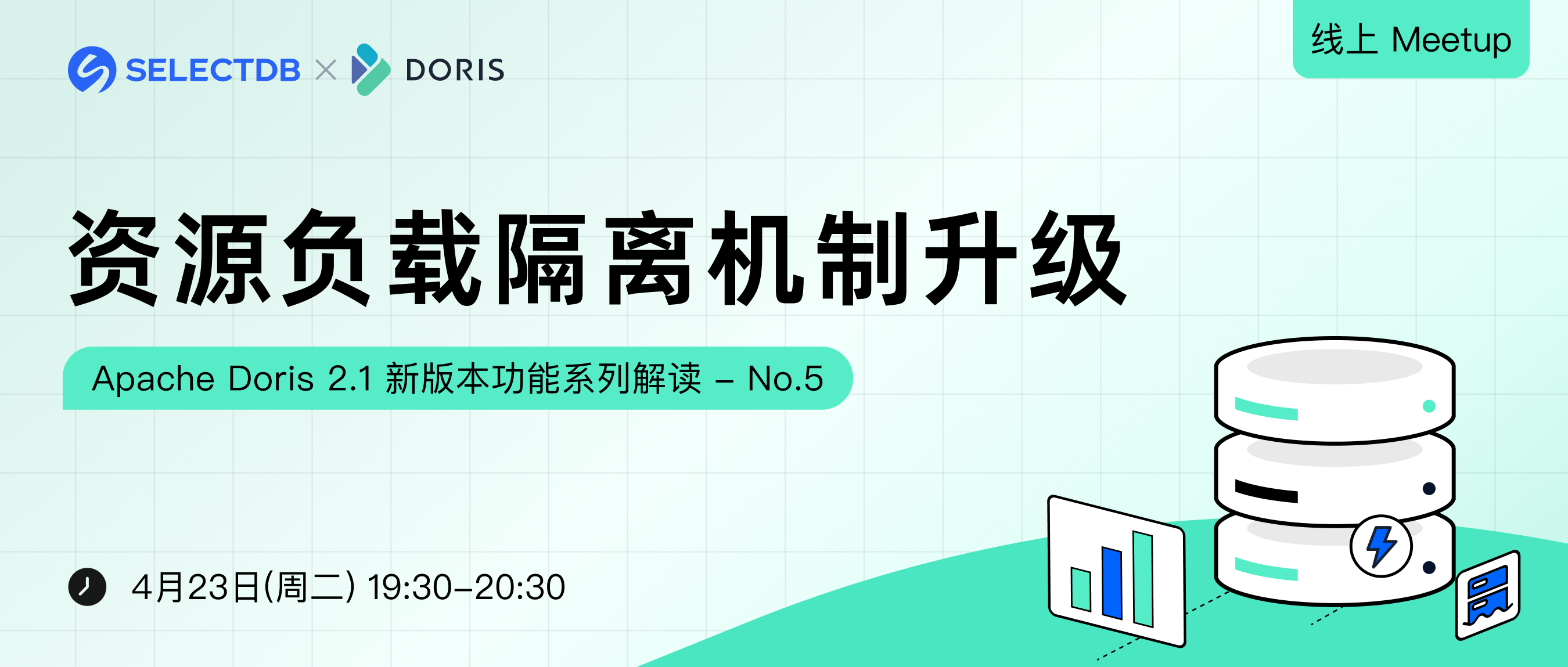 SELECTDB × DORIS

线上 Meetup

资源负载隔离机制升级

Apache Doris 2.1 新版本功能系列解读 – No.5

4月23日(周二) 19:30–20:30